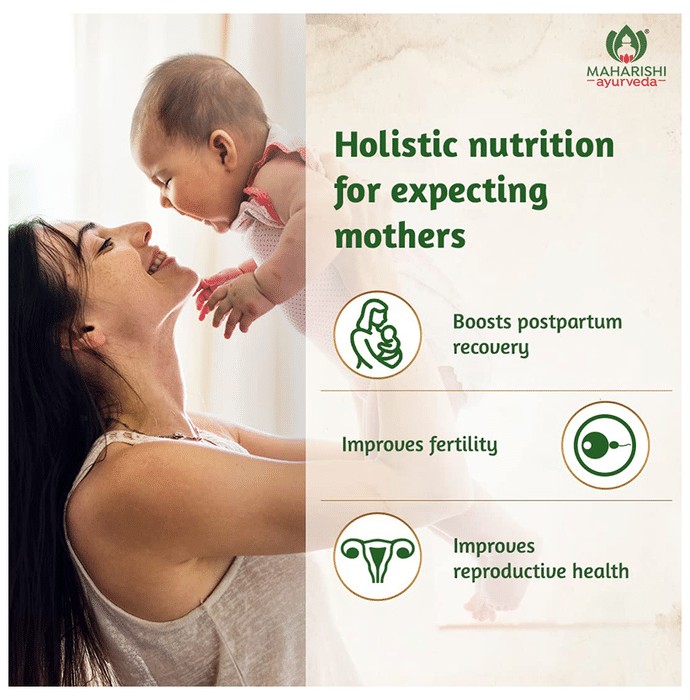 MAHARISHI
ayurveda

Holistic nutrition for expecting mothers

Boosts postpartum recovery

Improves fertility

Improves reproductive health